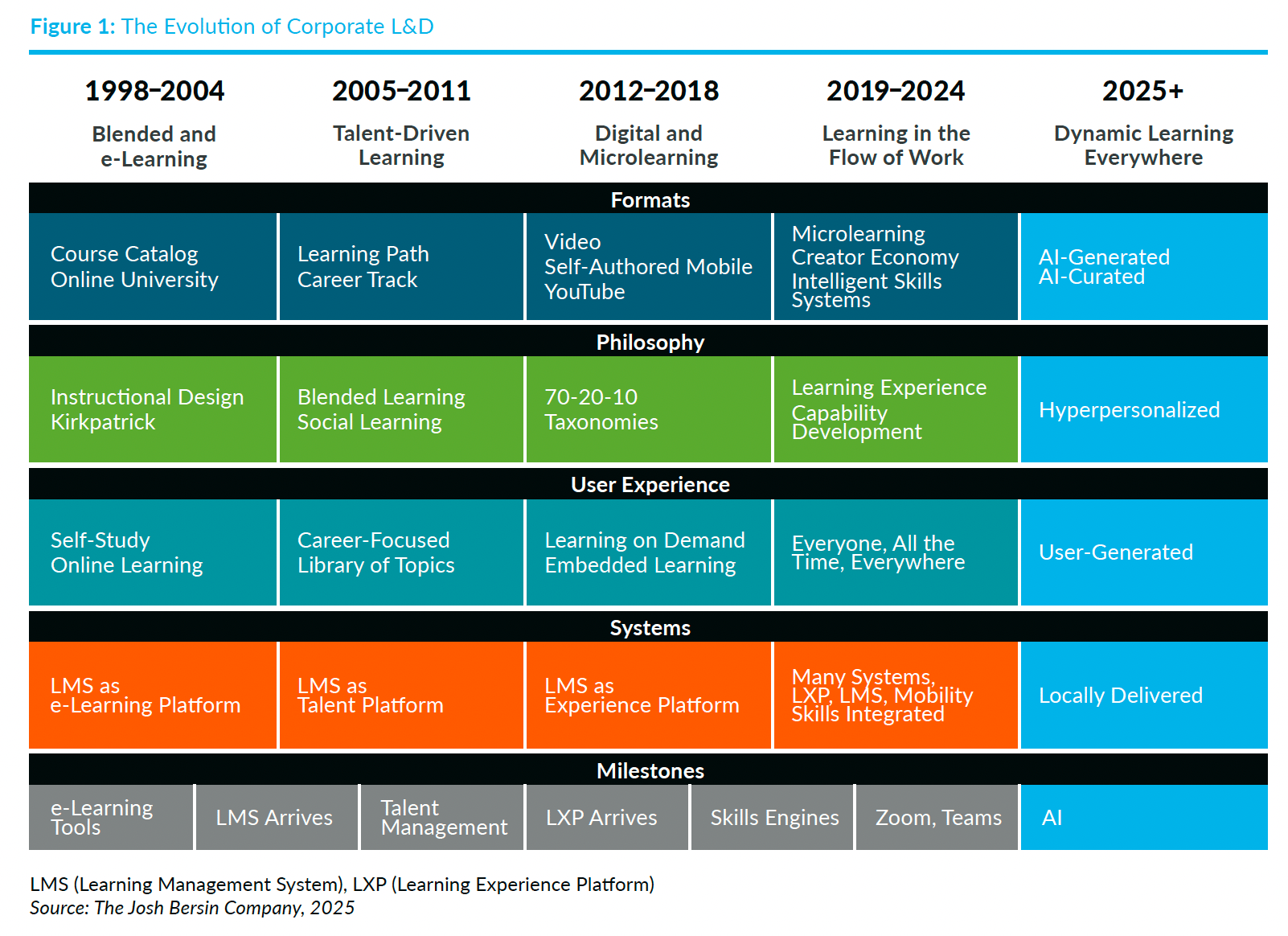 Figure 1: The Evolution of Corporate L&D

| 1998–2004 Blended and e-Learning | 2005–2011 Talent-Driven Learning | 2012–2018 Digital and Microlearning | 2019–2024 Learning in the Flow of Work | 2025+ Dynamic Learning Everywhere |
|---|---|---|---|---|
| Formats | | | | |
| Course Catalog Online University | Learning Path Career Track | Video Self-Authored Mobile YouTube | Microlearning Creator Economy Intelligent Skills Systems | AI-Generated AI-Curated |
| Philosophy | | | | |
| Instructional Design Kirkpatrick | Blended Learning Social Learning | 70-20-10 Taxonomies | Learning Experience Capability Development | Hyperpersonalized |
| User Experience | | | | |
| Self-Study Online Learning | Career-Focused Library of Topics | Learning on Demand Embedded Learning | Everyone, All the Time, Everywhere | User-Generated |
| Systems | | | | |
| LMS as e-Learning Platform | LMS as Talent Platform | LMS as Experience Platform | Many Systems, LXP, LMS, Mobility Skills Integrated | Locally Delivered |

Milestones

| e-Learning Tools | LMS Arrives | Talent Management | LXP Arrives | Skills Engines | Zoom, Teams | AI |
|---|---|---|---|---|---|---|

LMS (Learning Management System), LXP (Learning Experience Platform)
Source: The Josh Bersin Company, 2025